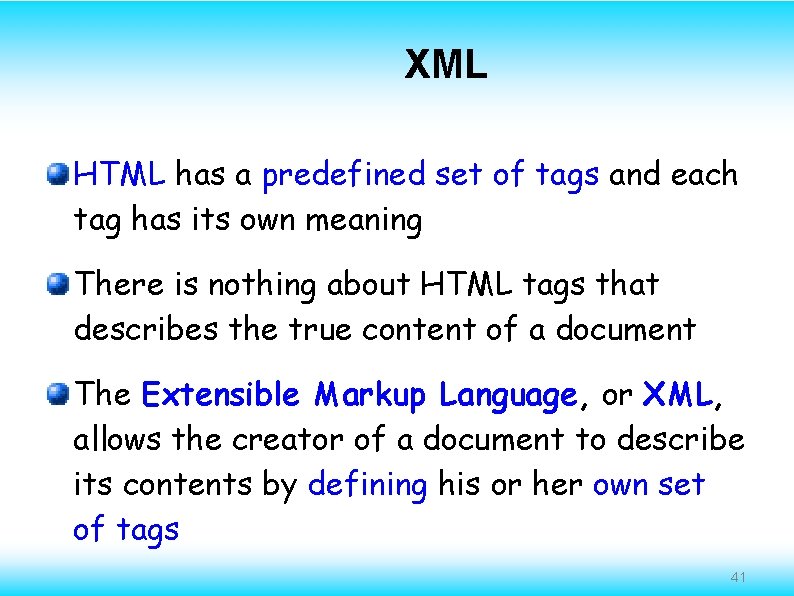 XML

HTML has a predefined set of tags and each tag has its own meaning

There is nothing about HTML tags that describes the true content of a document

The Extensible Markup Language, or XML, allows the creator of a document to describe its contents by defining his or her own set of tags

41